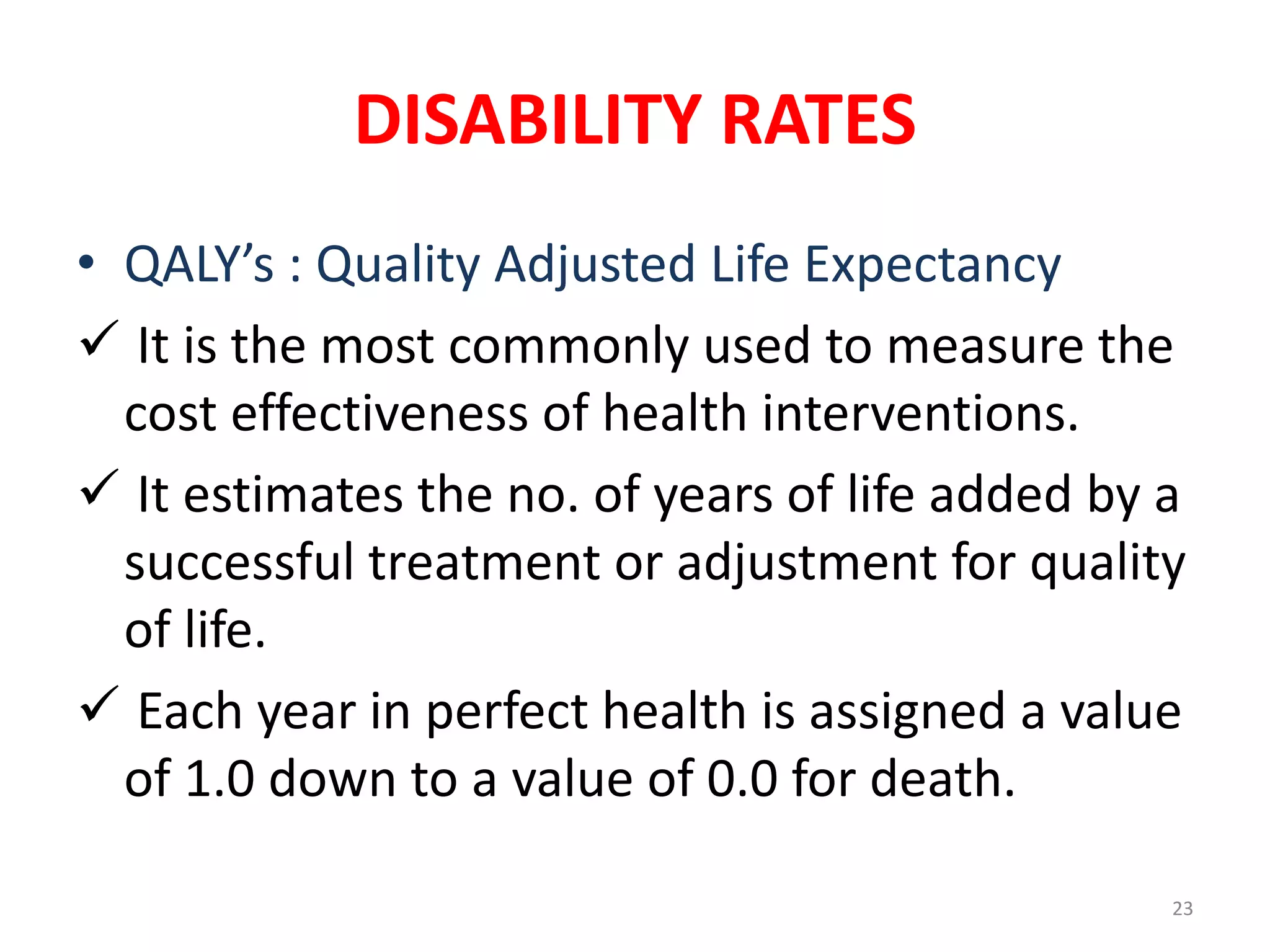 DISABILITY RATES

• QALY’s : Quality Adjusted Life Expectancy

✓ It is the most commonly used to measure the cost effectiveness of health interventions.

✓ It estimates the no. of years of life added by a successful treatment or adjustment for quality of life.

✓ Each year in perfect health is assigned a value of 1.0 down to a value of 0.0 for death.

23